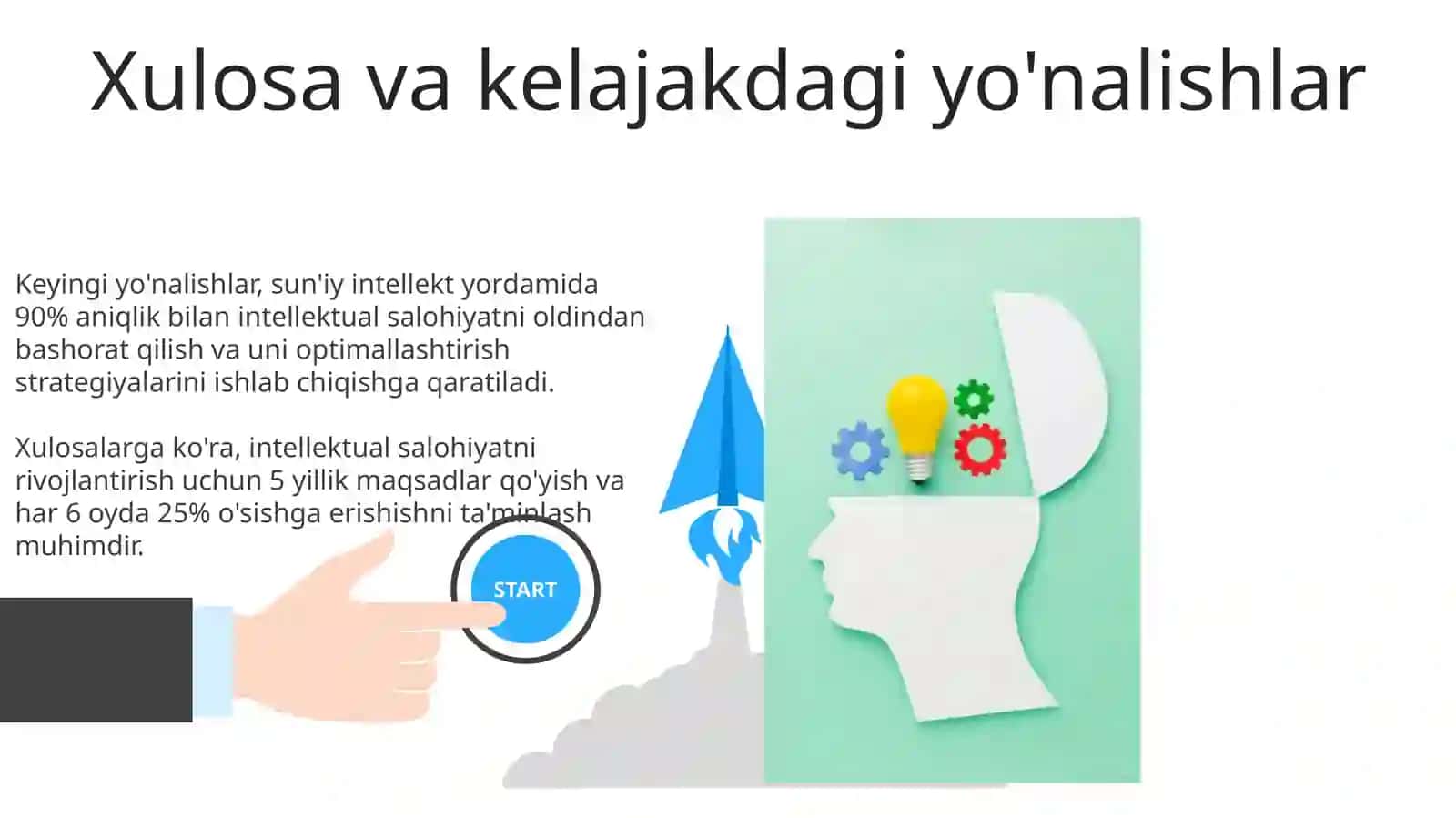 Xulosa va kelajakdagi yo'nalishlar

Keyingi yo'nalishlar, sun'iy intellekt yordamida 90% aniqlik bilan intellektual salohiyatni oldindan bashorat qilish va uni optimallashtirish strategiyalarini ishlab chiqishga qaratiladi.

Xulosalarga ko'ra, intellektual salohiyatni rivojlantirish uchun 5 yillik maqsadlar qo'yish va har 6 oyda 25% o'sishga erishishni ta'minlash muhimdir.

START